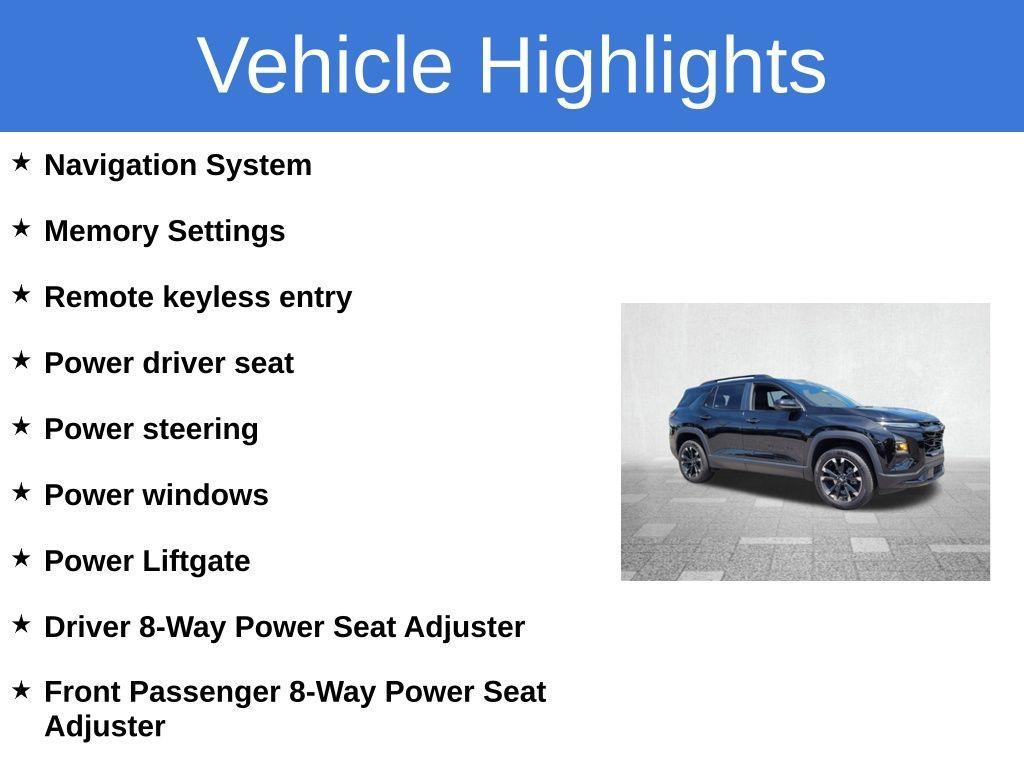 Vehicle Highlights

★ Navigation System

★ Memory Settings

★ Remote keyless entry

★ Power driver seat

★ Power steering

★ Power windows

★ Power Liftgate

★ Driver 8-Way Power Seat Adjuster

★ Front Passenger 8-Way Power Seat Adjuster